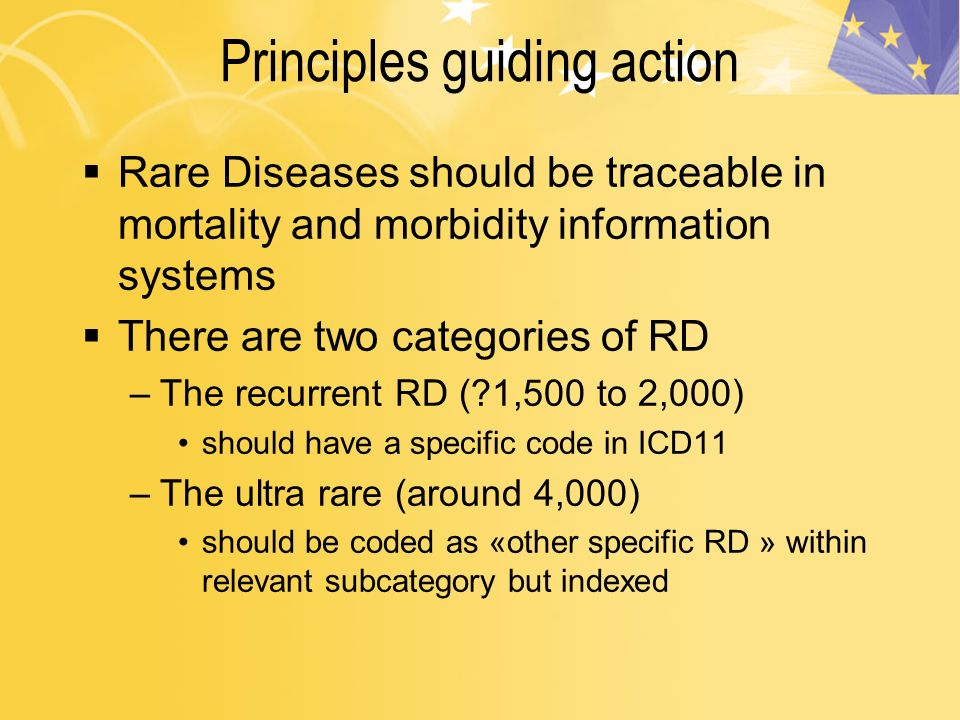 Principles guiding action

▪ Rare Diseases should be traceable in mortality and morbidity information systems

▪ There are two categories of RD

– The recurrent RD (?1,500 to 2,000)

• should have a specific code in ICD11

– The ultra rare (around 4,000)

• should be coded as «other specific RD » within relevant subcategory but indexed